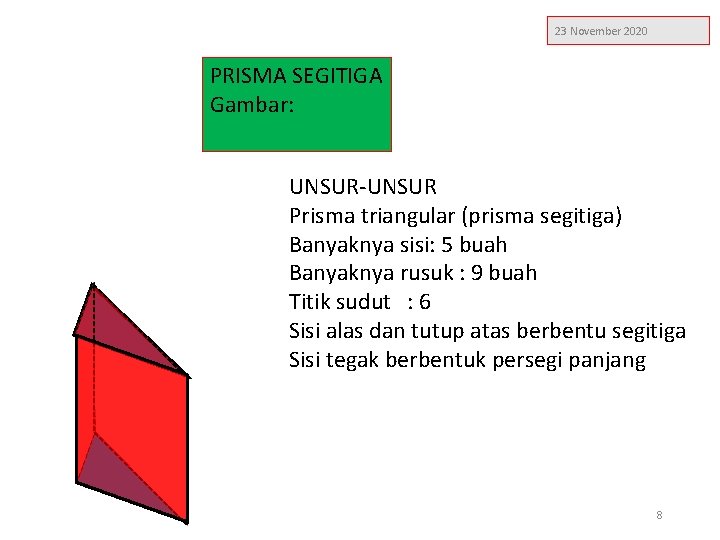 23 November 2020

PRISMA SEGITIGA
Gambar:

UNSUR-UNSUR
Prisma triangular (prisma segitiga)
Banyaknya sisi: 5 buah
Banyaknya rusuk : 9 buah
Titik sudut : 6
Sisi alas dan tutup atas berbentu segitiga
Sisi tegak berbentuk persegi panjang

8